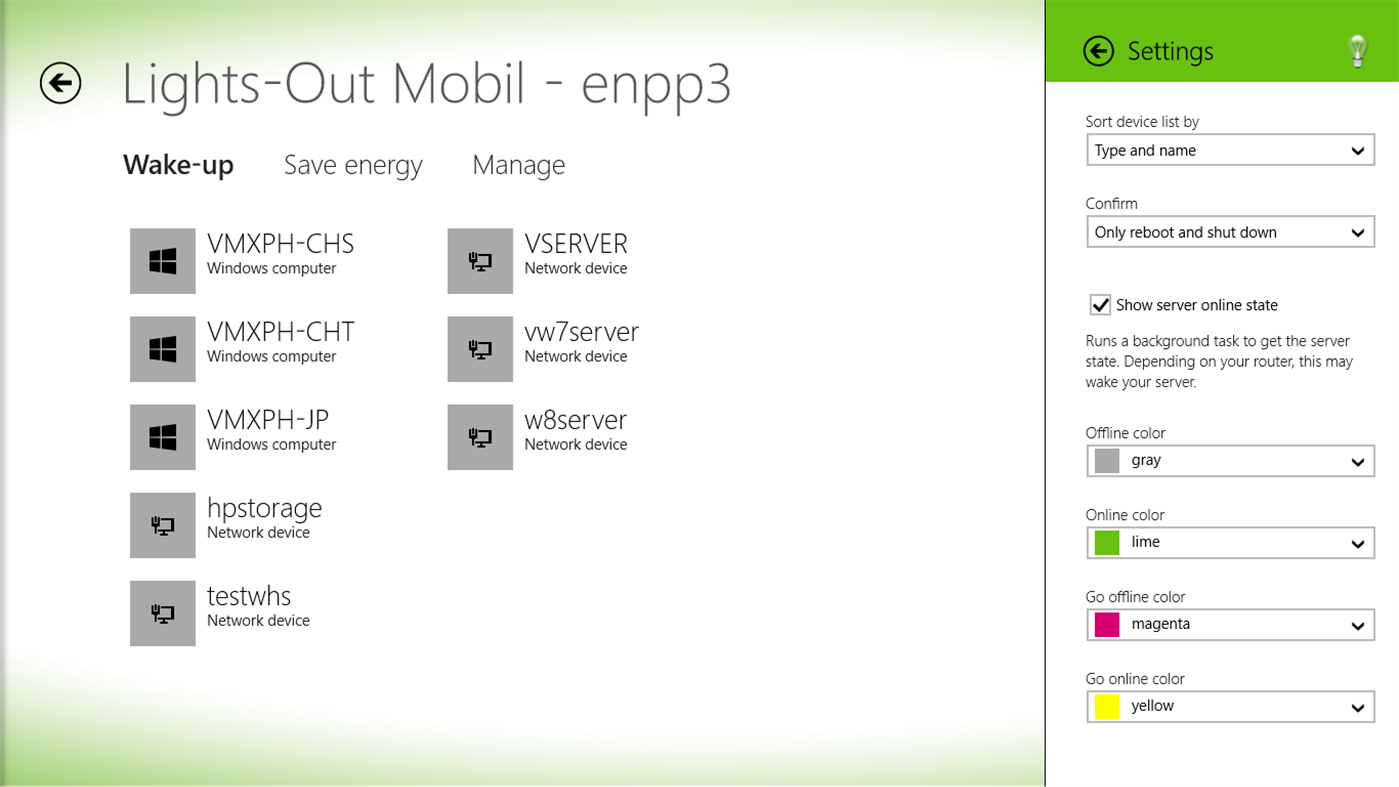 Lights-Out Mobil - enpp3

Wake-up Save energy Manage

VMXPH-CHS
Windows computer

VMXPH-CHT
Windows computer

VMXPH-JP
Windows computer

hpstorage
Network device

testwhs
Network device

VSERVER
Network device

vw7server
Network device

w8server
Network device

Settings

Sort device list by
Type and name

Confirm
Only reboot and shut down

Show server online state

Runs a background task to get the server state. Depending on your router, this may wake your server.

Offline color
gray

Online color
lime

Go offline color
magenta

Go online color
yellow